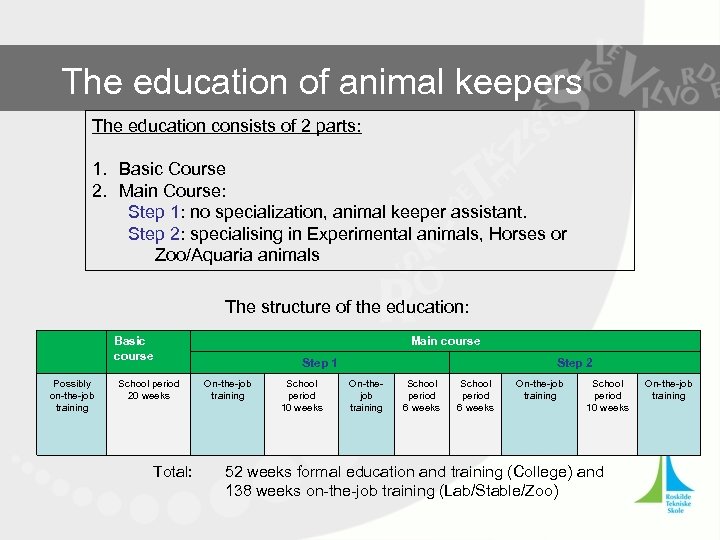 The education of animal keepers

The education consists of 2 parts:

1. Basic Course
2. Main Course:
Step 1: no specialization, animal keeper assistant.
Step 2: specialising in Experimental animals, Horses or Zoo/Aquaria animals

The structure of the education:

| | Basic course | Main course | | | | | | | |
|---|---|---|---|---|---|---|---|---|---|
| | | Step 1 | | | | Step 2 | | | |
| Possibly on-the-job training | School period 20 weeks | On-the-job training | School period 10 weeks | On-the-job training | School period 6 weeks | School period 6 weeks | On-the-job training | School period 10 weeks | On-the-job training |

Total: 52 weeks formal education and training (College) and 138 weeks on-the-job training (Lab/Stable/Zoo)

Roskilde Tekniske Skole